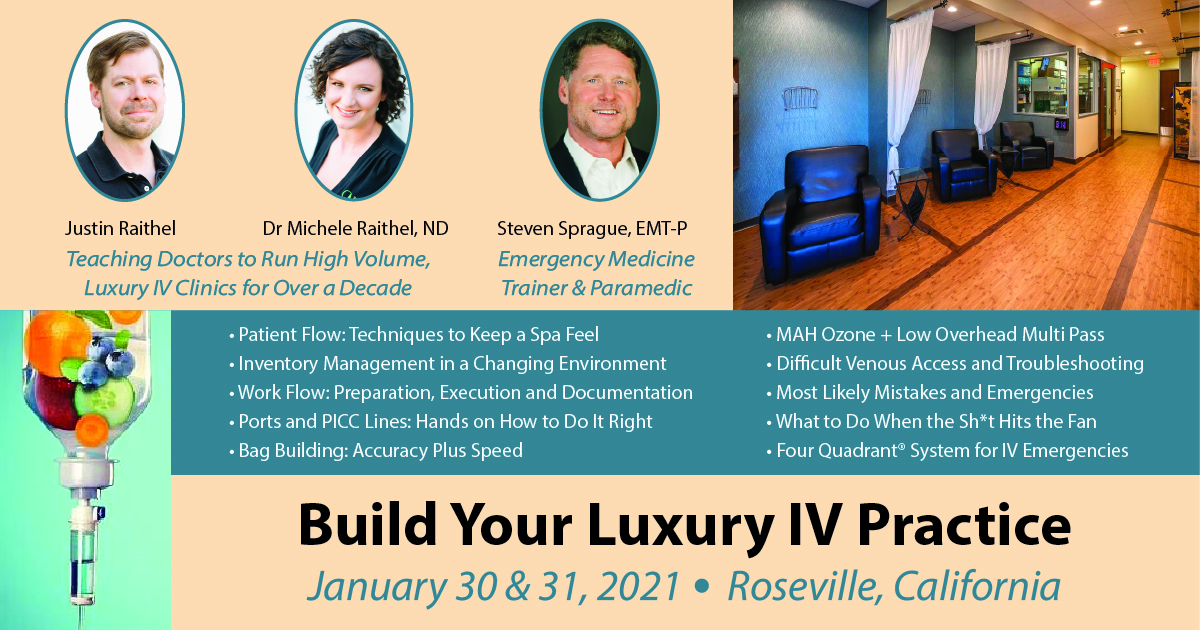 Justin Raithel

Dr Michele Raithel, ND

Teaching Doctors to Run High Volume, Luxury IV Clinics for Over a Decade

Steven Sprague, EMT-P

Emergency Medicine Trainer & Paramedic

• Patient Flow: Techniques to Keep a Spa Feel
• Inventory Management in a Changing Environment
• Work Flow: Preparation, Execution and Documentation
• Ports and PICC Lines: Hands on How to Do It Right
• Bag Building: Accuracy Plus Speed

• MAH Ozone + Low Overhead Multi Pass
• Difficult Venous Access and Troubleshooting
• Most Likely Mistakes and Emergencies
• What to Do When the Sh*t Hits the Fan
• Four Quadrant® System for IV Emergencies

Build Your Luxury IV Practice

January 30 & 31, 2021 • Roseville, California